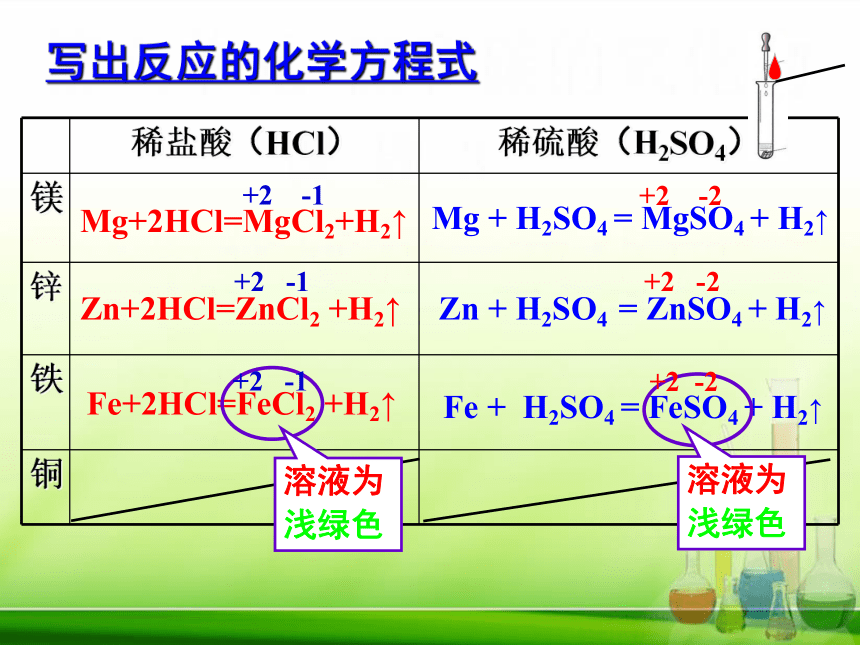 写出反应的化学方程式

| | 稀盐酸（HCl） | 稀硫酸（$H_2SO_4$） |
|---|---|---|
| 镁 | +2 -1 $Mg+2HCl=MgCl_2+H_2\uparrow$ | +2 -2 $Mg + H_2SO_4 = MgSO_4 + H_2\uparrow$ |
| 锌 | +2 -1 $Zn+2HCl=ZnCl_2 +H_2\uparrow$ | +2 -2 $Zn + H_2SO_4 = ZnSO_4 + H_2\uparrow$ |
| 铁 | +2 -1 $Fe+2HCl=FeCl_2 +H_2\uparrow$ | +2 -2 $Fe + H_2SO_4 = FeSO_4 + H_2\uparrow$ |
| 铜 | | |

溶液为浅绿色

溶液为浅绿色